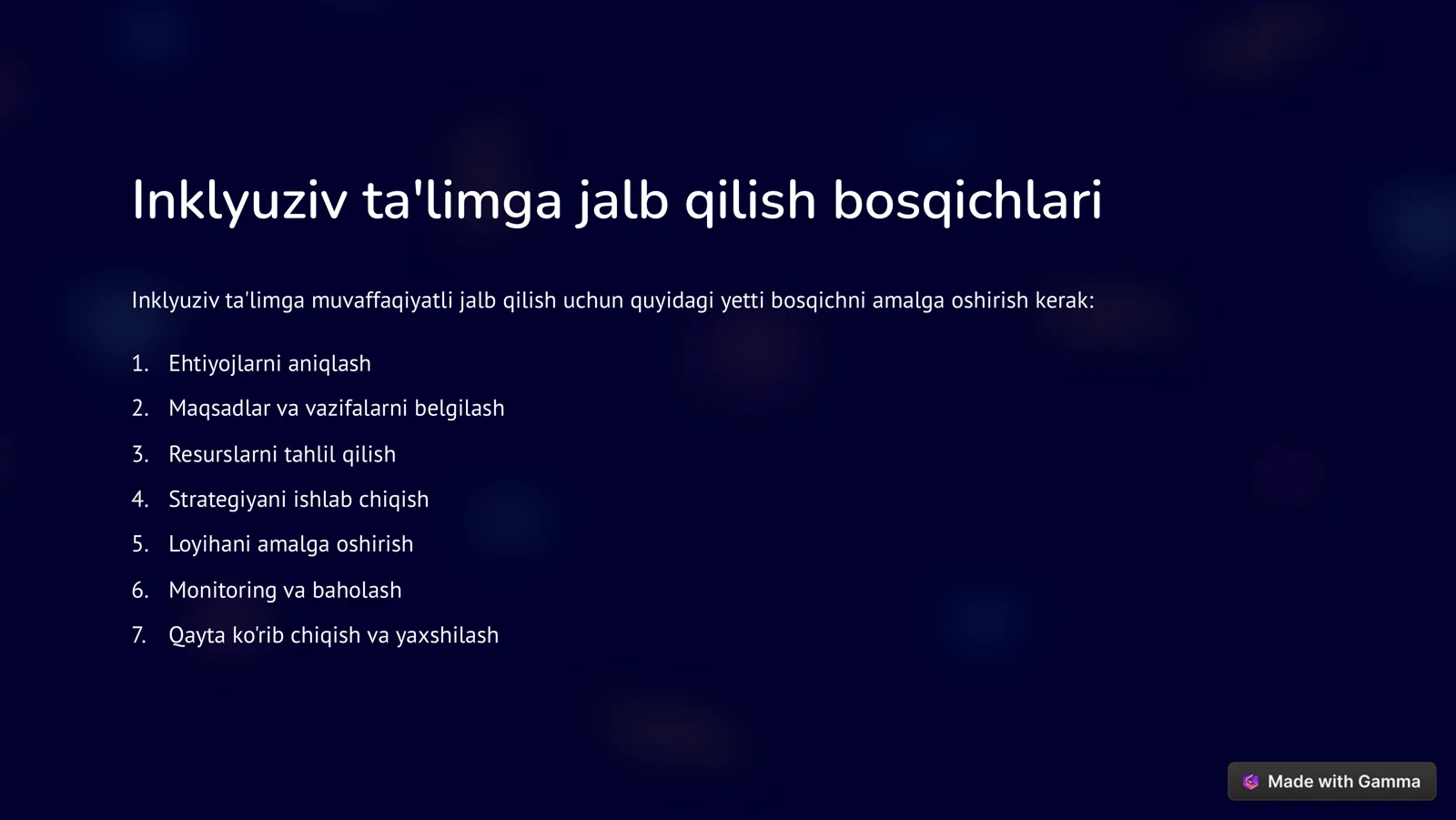 Inklyuziv ta'limga jalb qilish bosqichlari

Inklyuziv ta'limga muvaffaqiyatli jalb qilish uchun quyidagi yetti bosqichni amalga oshirish kerak:

1. Ehtiyojlarni aniqlash
2. Maqsadlar va vazifalarni belgilash
3. Resurslarni tahlil qilish
4. Strategiyani ishlab chiqish
5. Loyihani amalga oshirish
6. Monitoring va baholash
7. Qayta ko'rib chiqish va yaxshilash

Made with Gamma